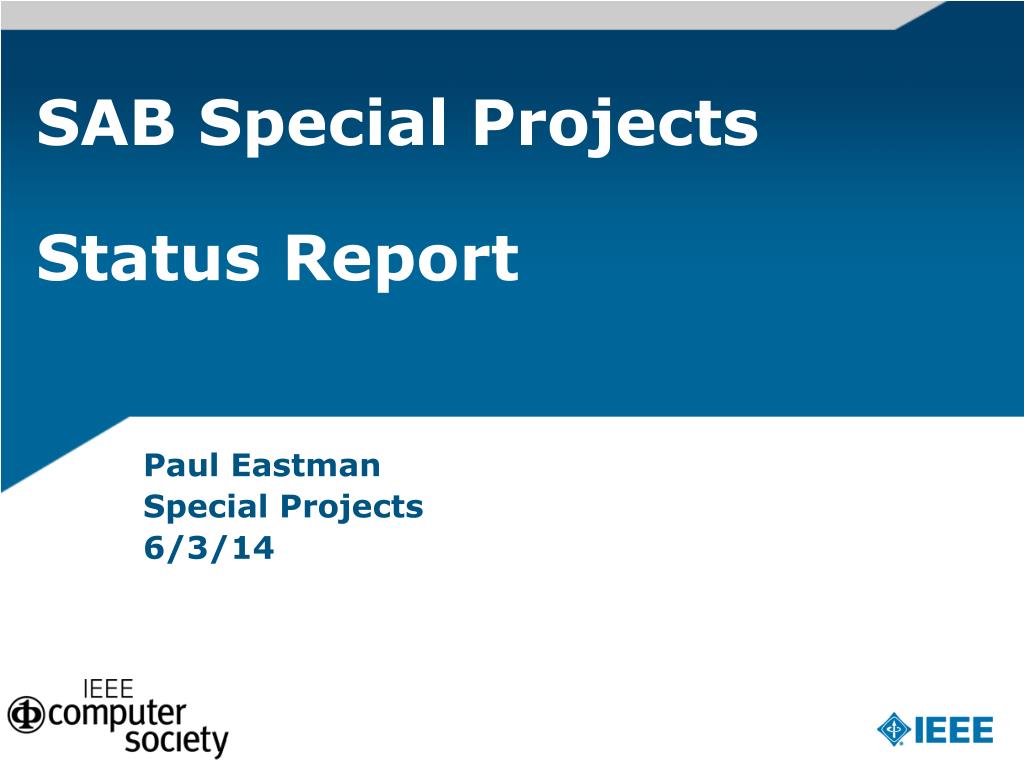 SAB Special Projects

Status Report

Paul Eastman
Special Projects
6/3/14

IEEE
computer
society

IEEE